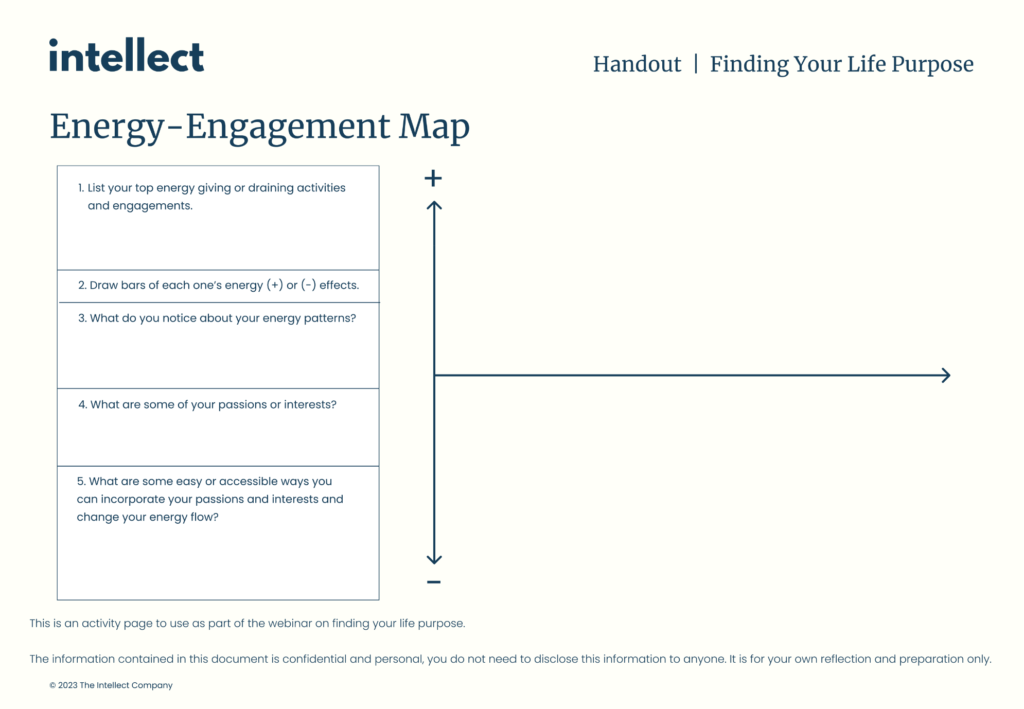 intellect

Handout | Finding Your Life Purpose

Energy-Engagement Map

1. List your top energy giving or draining activities and engagements.

2. Draw bars of each one's energy (+) or (-) effects.

3. What do you notice about your energy patterns?

4. What are some of your passions or interests?

5. What are some easy or accessible ways you can incorporate your passions and interests and change your energy flow?

+

−

This is an activity page to use as part of the webinar on finding your life purpose.

The information contained in this document is confidential and personal, you do not need to disclose this information to anyone. It is for your own reflection and preparation only.

© 2023 The Intellect Company